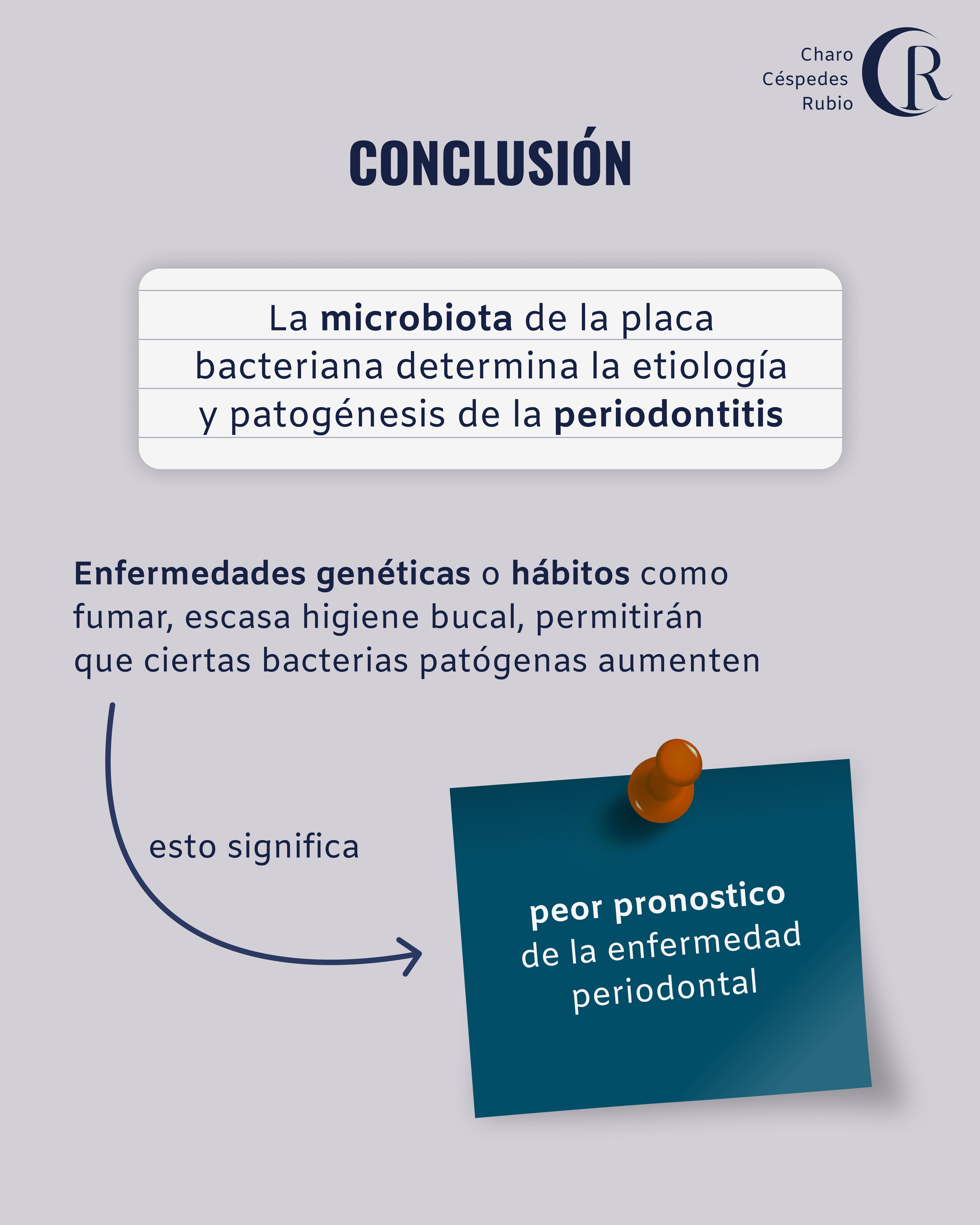 Charo Céspedes Rubio

CR

CONCLUSIÓN

La microbiota de la placa bacteriana determina la etiología y patogénesis de la periodontitis

Enfermedades genéticas o hábitos como fumar, escasa higiene bucal, permitirán que ciertas bacterias patógenas aumenten

esto significa

peor pronostico de la enfermedad periodontal